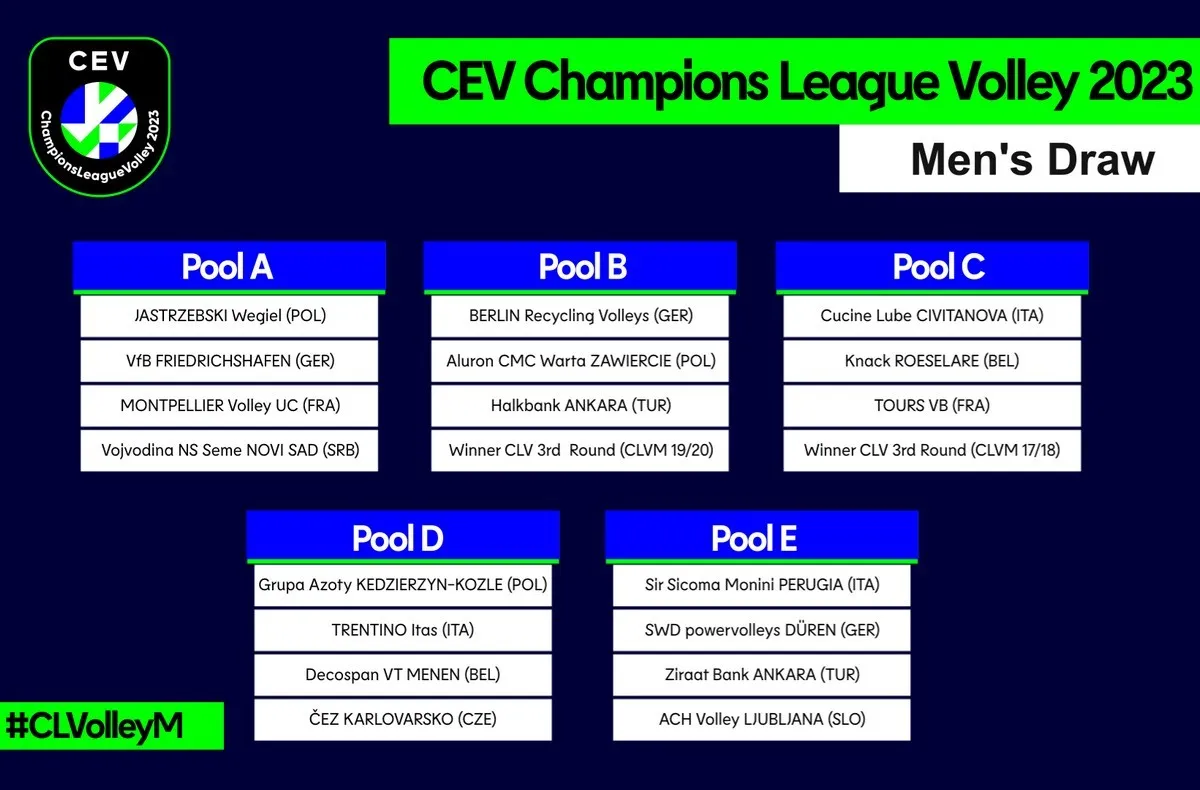 CEV
ChampionsLeagueVolley 2023

CEV Champions League Volley 2023

Men's Draw

Pool A
JASTRZEBSKI Wegiel (POL)
VfB FRIEDRICHSHAFEN (GER)
MONTPELLIER Volley UC (FRA)
Vojvodina NS Seme NOVI SAD (SRB)

Pool B
BERLIN Recycling Volleys (GER)
Aluron CMC Warta ZAWIERCIE (POL)
Halkbank ANKARA (TUR)
Winner CLV 3rd Round (CLVM 19/20)

Pool C
Cucine Lube CIVITANOVA (ITA)
Knack ROESELARE (BEL)
TOURS VB (FRA)
Winner CLV 3rd Round (CLVM 17/18)

Pool D
Grupa Azoty KEDZIERZYN-KOZLE (POL)
TRENTINO Itas (ITA)
Decospan VT MENEN (BEL)
ČEZ KARLOVARSKO (CZE)

Pool E
Sir Sicoma Monini PERUGIA (ITA)
SWD powervolleys DÜREN (GER)
Ziraat Bank ANKARA (TUR)
ACH Volley LJUBLJANA (SLO)

#CLVolleyM